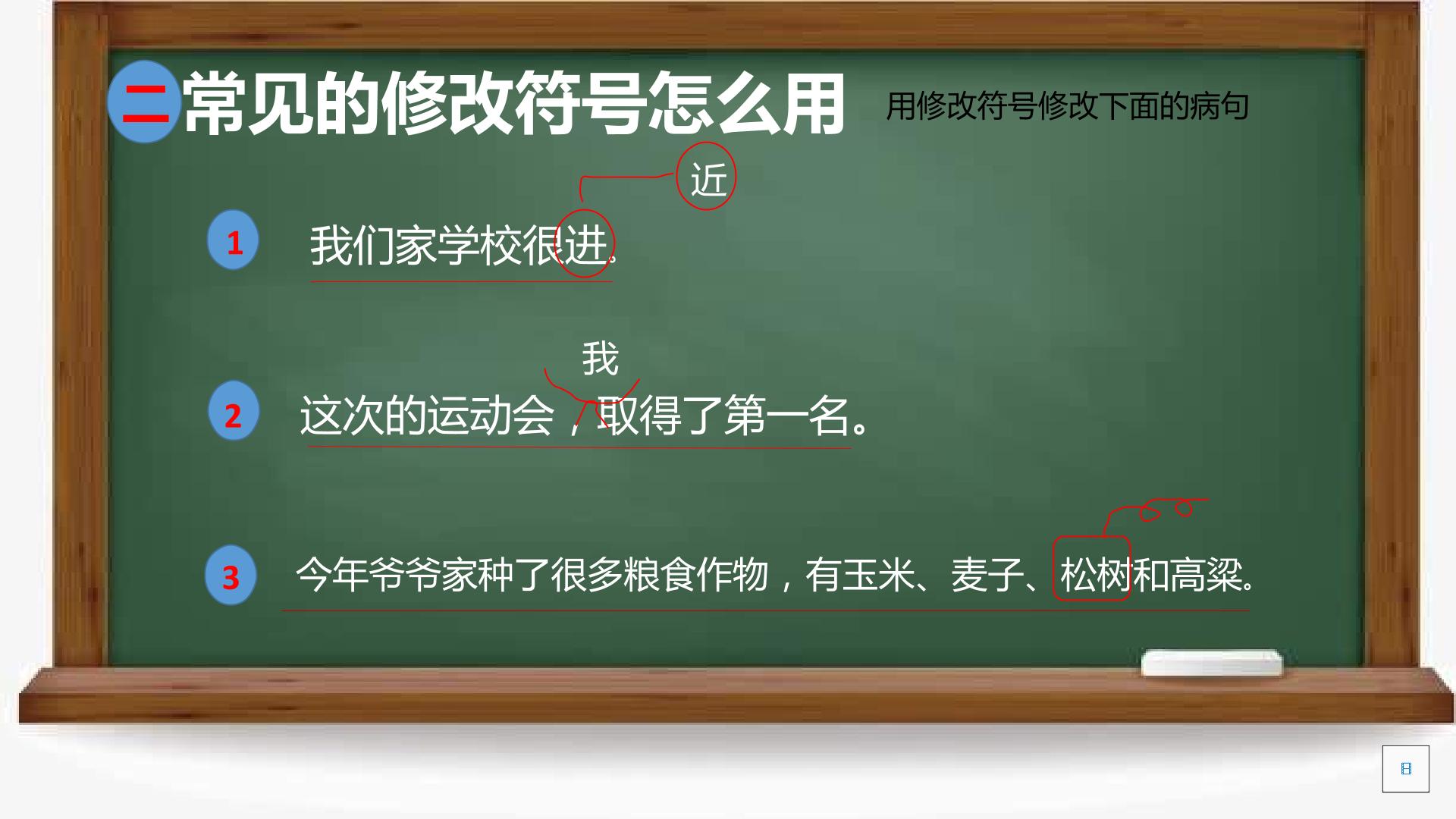 二 常见的修改符号怎么用

用修改符号修改下面的病句

近

1 我们家学校很进。

我

2 这次的运动会，取得了第一名。

3 今年爷爷家种了很多粮食作物，有玉米、麦子、松树和高粱。